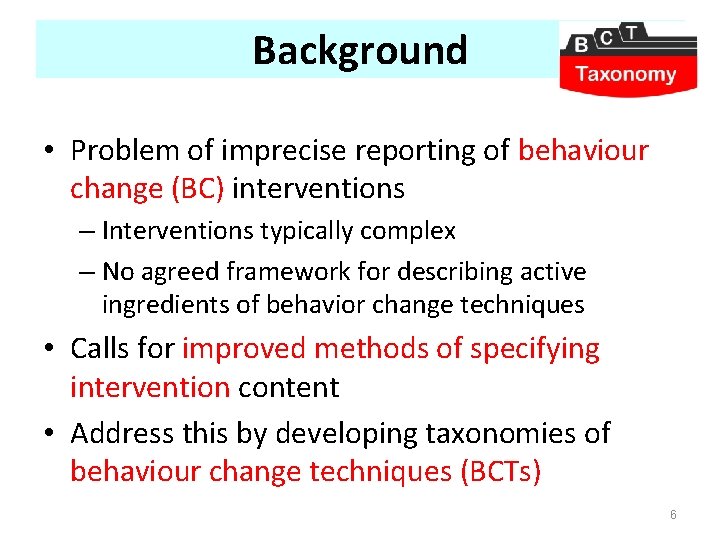 Background

B C T
Taxonomy

• Problem of imprecise reporting of behaviour change (BC) interventions
– Interventions typically complex
– No agreed framework for describing active ingredients of behavior change techniques
• Calls for improved methods of specifying intervention content
• Address this by developing taxonomies of behaviour change techniques (BCTs)

6